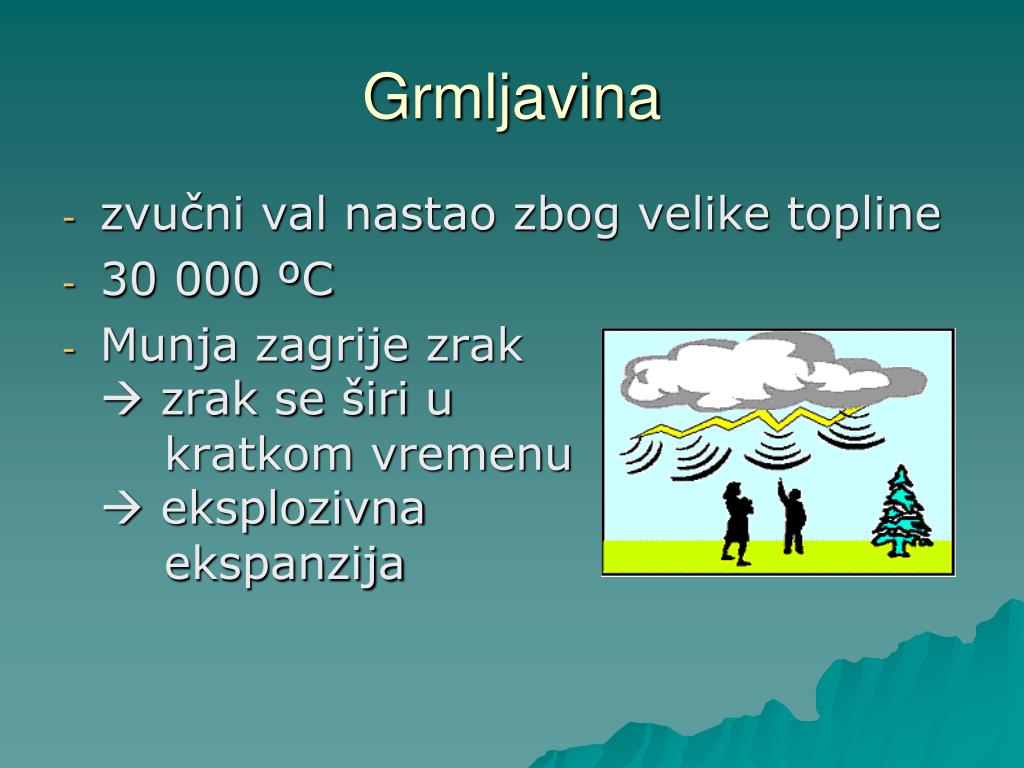 Grmljavina

- zvučni val nastao zbog velike topline
- 30 000 ºC
- Munja zagrije zrak → zrak se širi u kratkom vremenu → eksplozivna ekspanzija